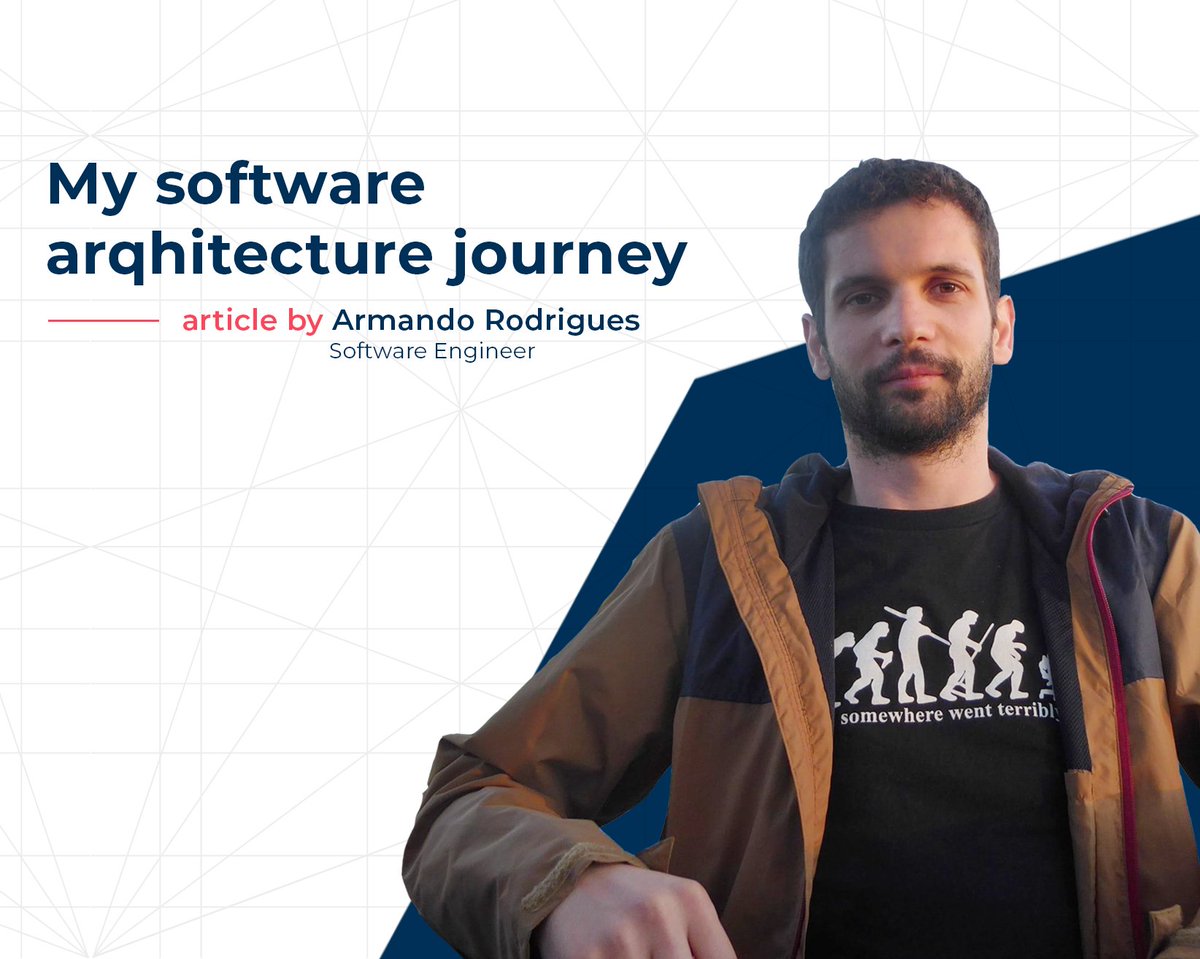 My software arqhitecture journey

article by Armando Rodrigues
Software Engineer

somewhere went terribly